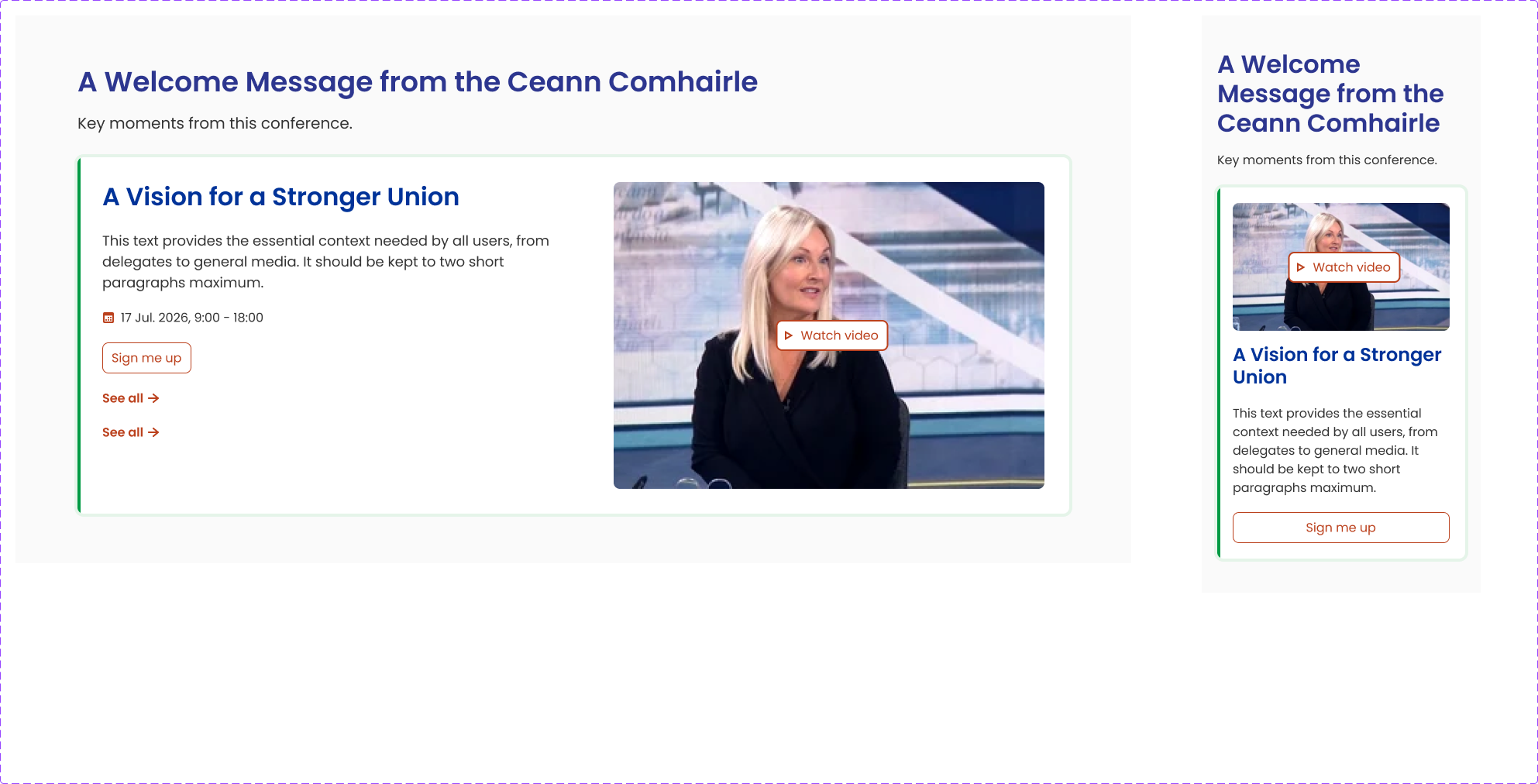 A Welcome Message from the Ceann Comhairle

Key moments from this conference.

A Vision for a Stronger Union

This text provides the essential context needed by all users, from delegates to general media. It should be kept to two short paragraphs maximum.

17 Jul. 2026, 9:00 - 18:00

Sign me up

See all →

See all →

Watch video

A Welcome Message from the Ceann Comhairle

Key moments from this conference.

Watch video

A Vision for a Stronger Union

This text provides the essential context needed by all users, from delegates to general media. It should be kept to two short paragraphs maximum.

Sign me up